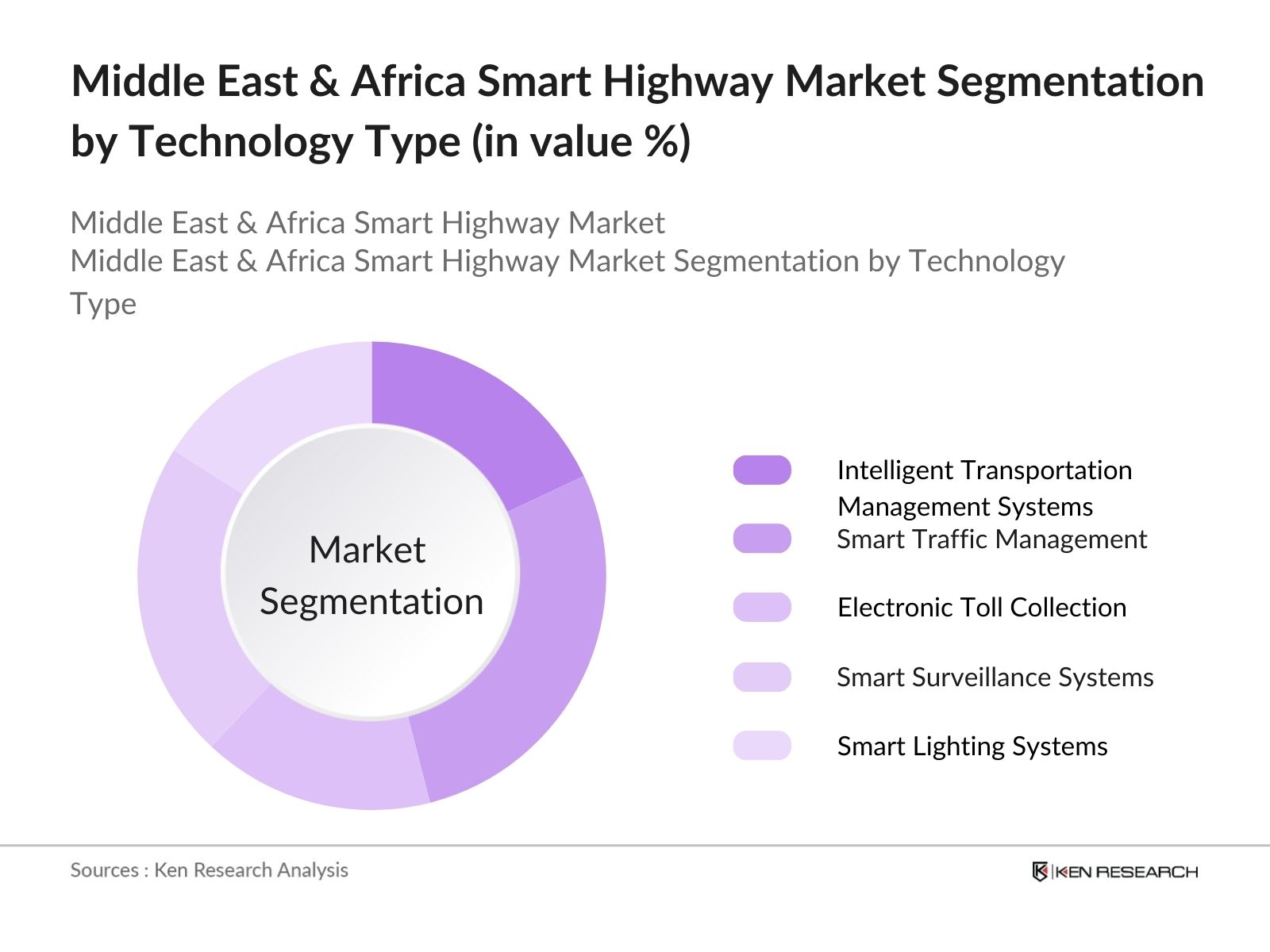 Middle East & Africa Smart Highway Market Segmentation by Technology Type (in value %)

Middle East & Africa Smart Highway Market
Middle East & Africa Smart Highway Market Segmentation by Technology Type

Market Segmentation

Intelligent Transportation Management Systems
Smart Traffic Management
Electronic Toll Collection
Smart Surveillance Systems
Smart Lighting Systems

Sources : Ken Research Analysis

KEN RESEARCH